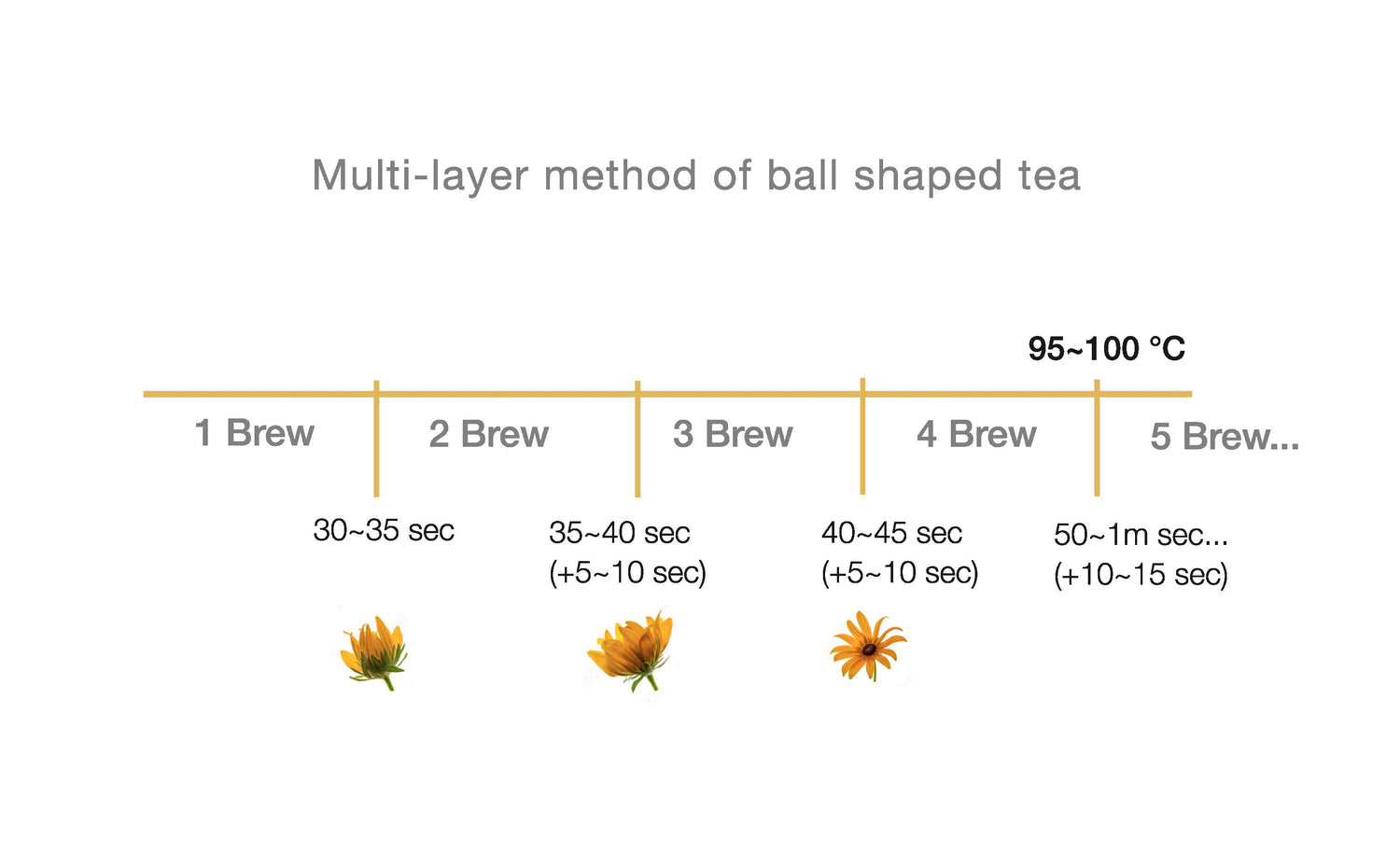 Multi-layer method of ball shaped tea

95~100 °C

1 Brew

2 Brew

3 Brew

4 Brew

5 Brew...

30~35 sec

35~40 sec
(+5~10 sec)

40~45 sec
(+5~10 sec)

50~1m sec...
(+10~15 sec)